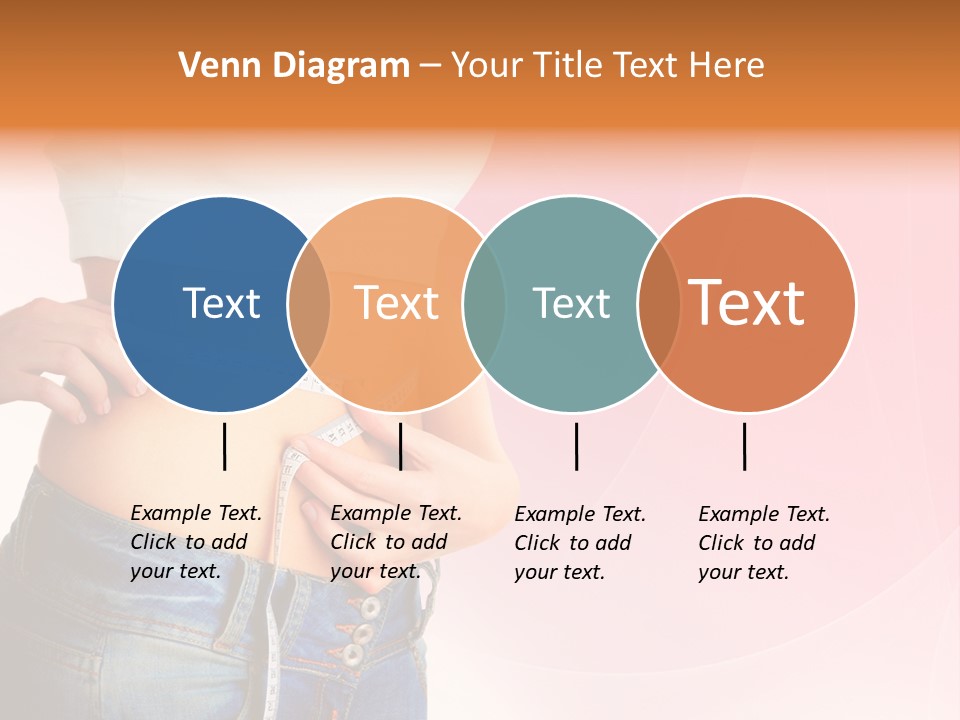 Venn Diagram – Your Title Text Here

Text

Text

Text

Text

Example Text. Click to add your text.

Example Text. Click to add your text.

Example Text. Click to add your text.

Example Text. Click to add your text.